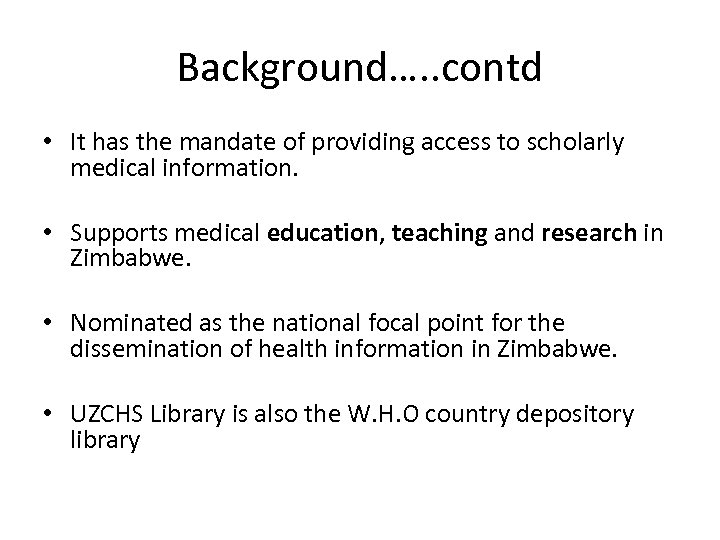 Background…..contd

• It has the mandate of providing access to scholarly medical information.

• Supports medical education, teaching and research in Zimbabwe.

• Nominated as the national focal point for the dissemination of health information in Zimbabwe.

• UZCHS Library is also the W.H.O country depository library